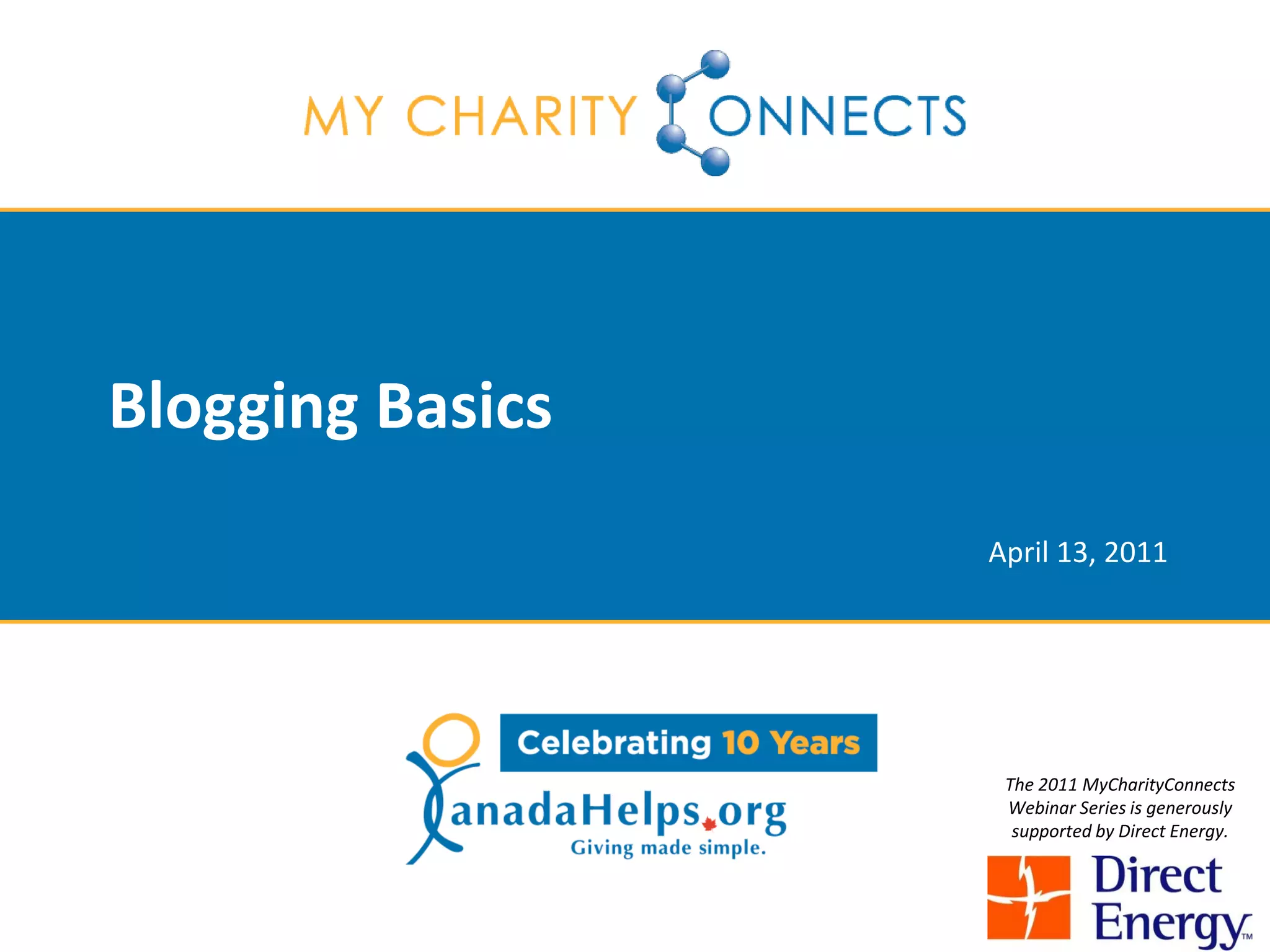 MY CHARITY CONNECTS

Blogging Basics

April 13, 2011

Celebrating 10 Years

CanadaHelps.org
Giving made simple.

The 2011 MyCharityConnects Webinar Series is generously supported by Direct Energy.

Direct Energy™